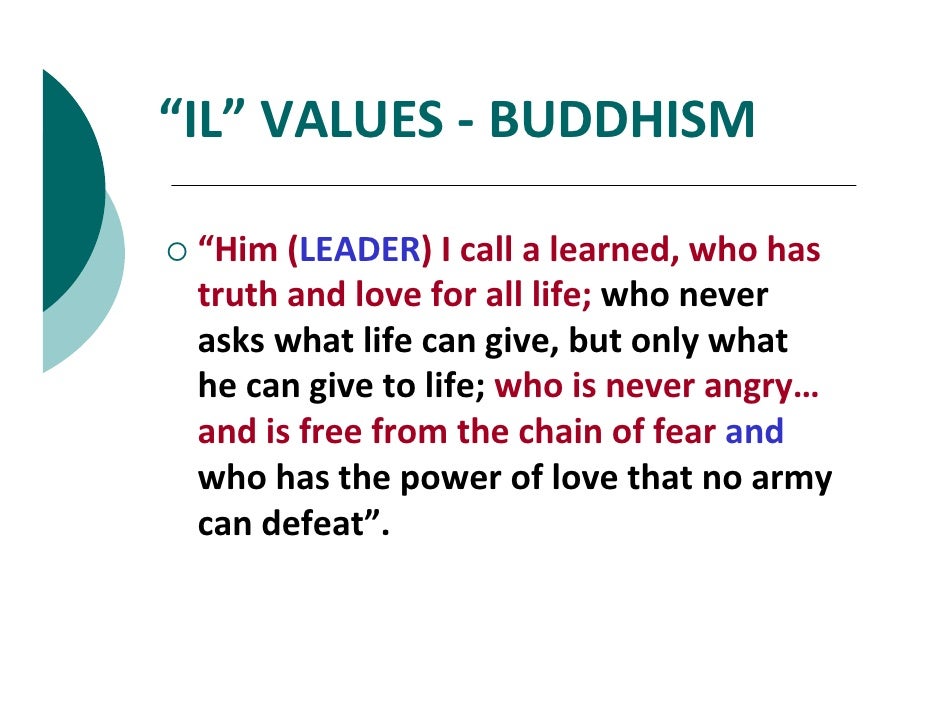 “IL” VALUES - BUDDHISM

○ “Him (LEADER) I call a learned, who has truth and love for all life; who never asks what life can give, but only what he can give to life; who is never angry… and is free from the chain of fear and who has the power of love that no army can defeat”.